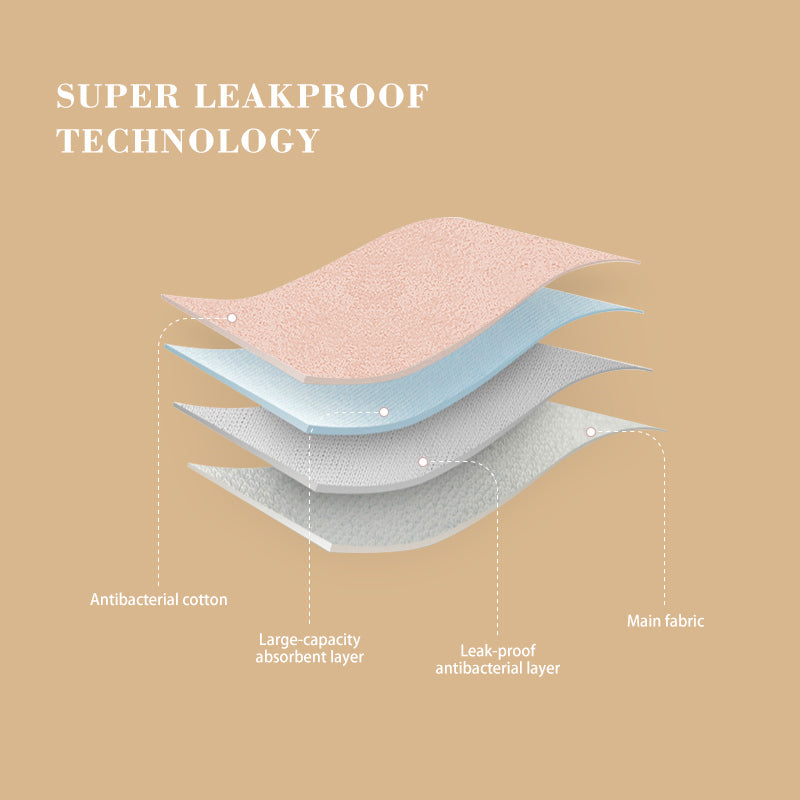 SUPER LEAKPROOF TECHNOLOGY

Antibacterial cotton

Large-capacity absorbent layer

Leak-proof antibacterial layer

Main fabric